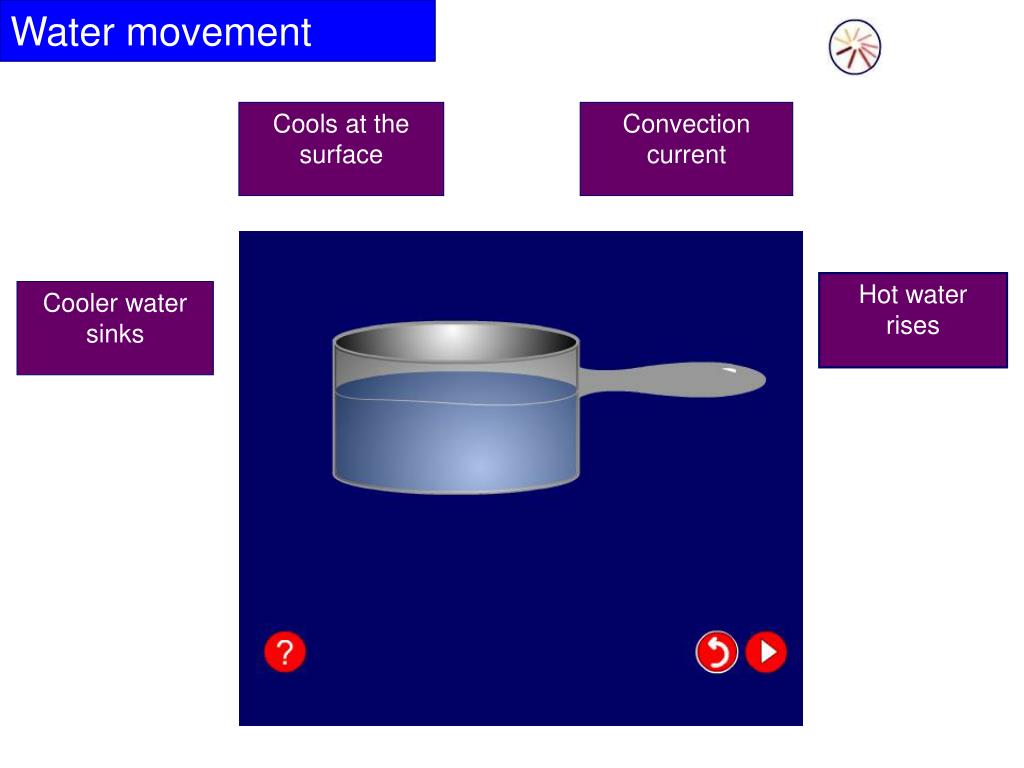 Water movement

Cools at the surface

Convection current

Cooler water sinks

Hot water rises

?